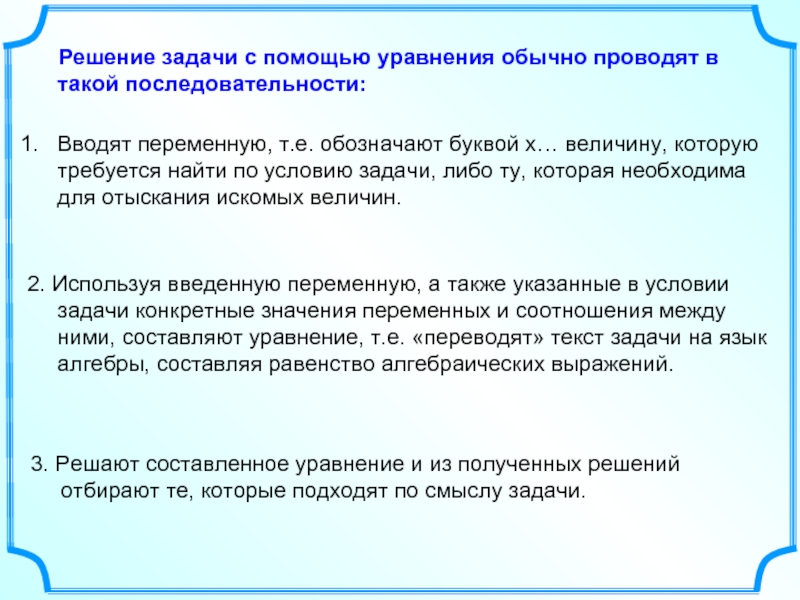 Решение задачи с помощью уравнения обычно проводят в такой последовательности:

1. Вводят переменную, т.е. обозначают буквой х… величину, которую требуется найти по условию задачи, либо ту, которая необходима для отыскания искомых величин.

2. Используя введенную переменную, а также указанные в условии задачи конкретные значения переменных и соотношения между ними, составляют уравнение, т.е. «переводят» текст задачи на язык алгебры, составляя равенство алгебраических выражений.

3. Решают составленное уравнение и из полученных решений отбирают те, которые подходят по смыслу задачи.